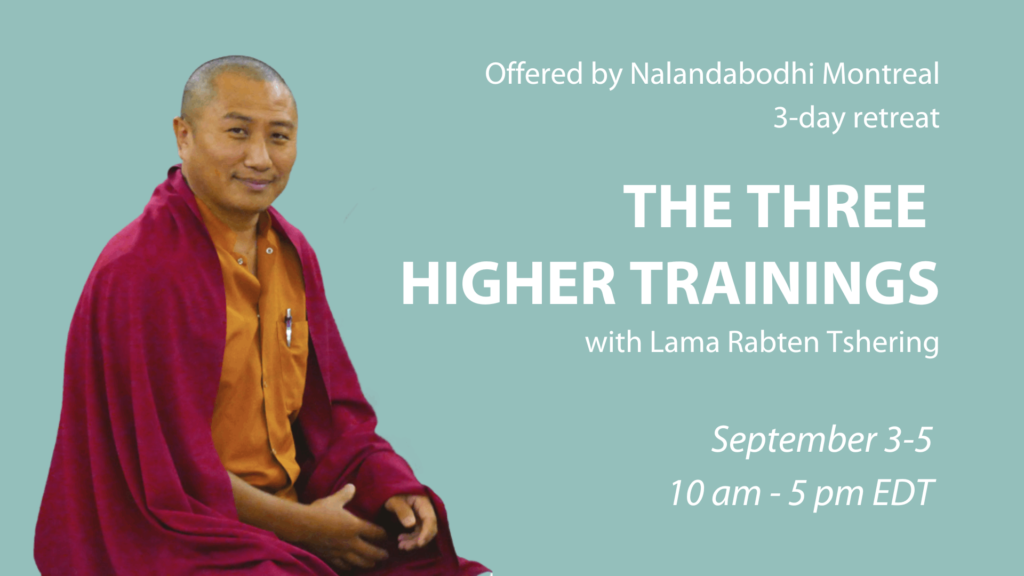 Offered by Nalandabodhi Montreal
3-day retreat

THE THREE
HIGHER TRAININGS

with Lama Rabten Tshering

September 3-5
10 am - 5 pm EDT